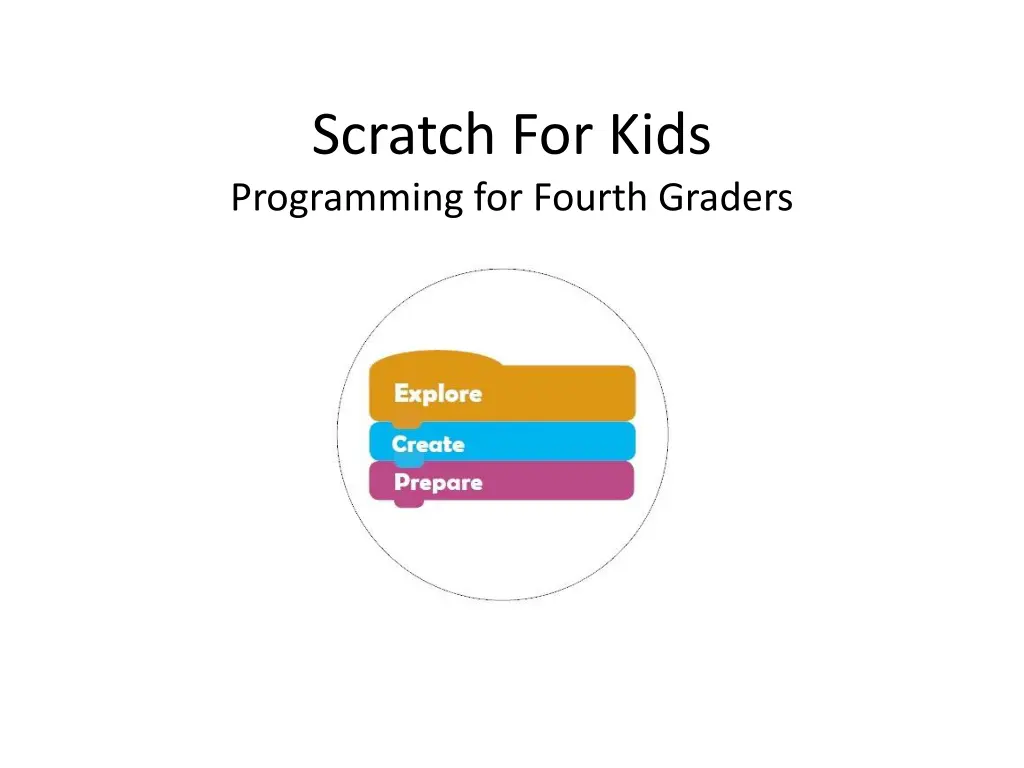 Scratch For Kids
Programming for Fourth Graders

Explore
Create
Prepare